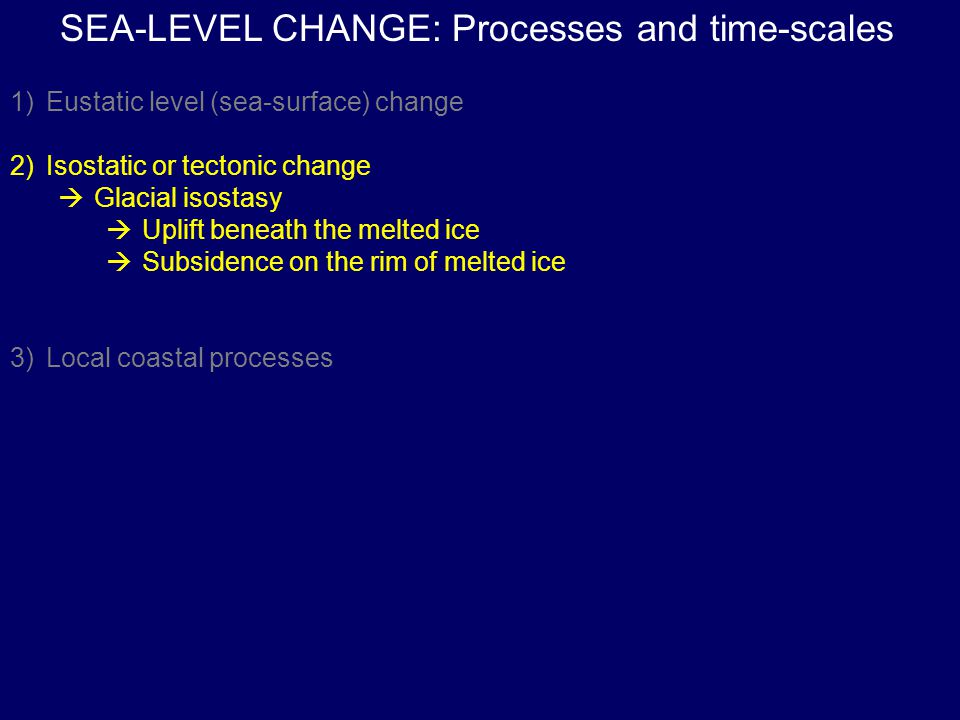 SEA-LEVEL CHANGE: Processes and time-scales

1) Eustatic level (sea-surface) change

2) Isostatic or tectonic change
→ Glacial isostasy
→ Uplift beneath the melted ice
→ Subsidence on the rim of melted ice

3) Local coastal processes